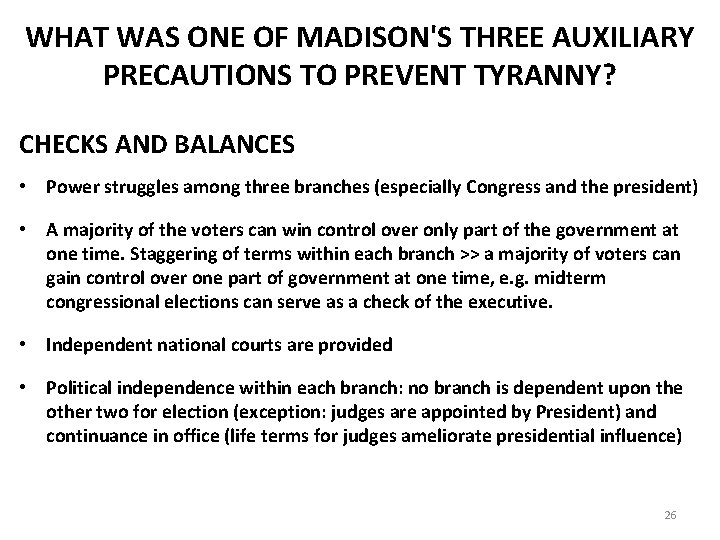 WHAT WAS ONE OF MADISON'S THREE AUXILIARY PRECAUTIONS TO PREVENT TYRANNY?

CHECKS AND BALANCES

• Power struggles among three branches (especially Congress and the president)

• A majority of the voters can win control over only part of the government at one time. Staggering of terms within each branch >> a majority of voters can gain control over one part of government at one time, e.g. midterm congressional elections can serve as a check of the executive.

• Independent national courts are provided

• Political independence within each branch: no branch is dependent upon the other two for election (exception: judges are appointed by President) and continuance in office (life terms for judges ameliorate presidential influence)

26